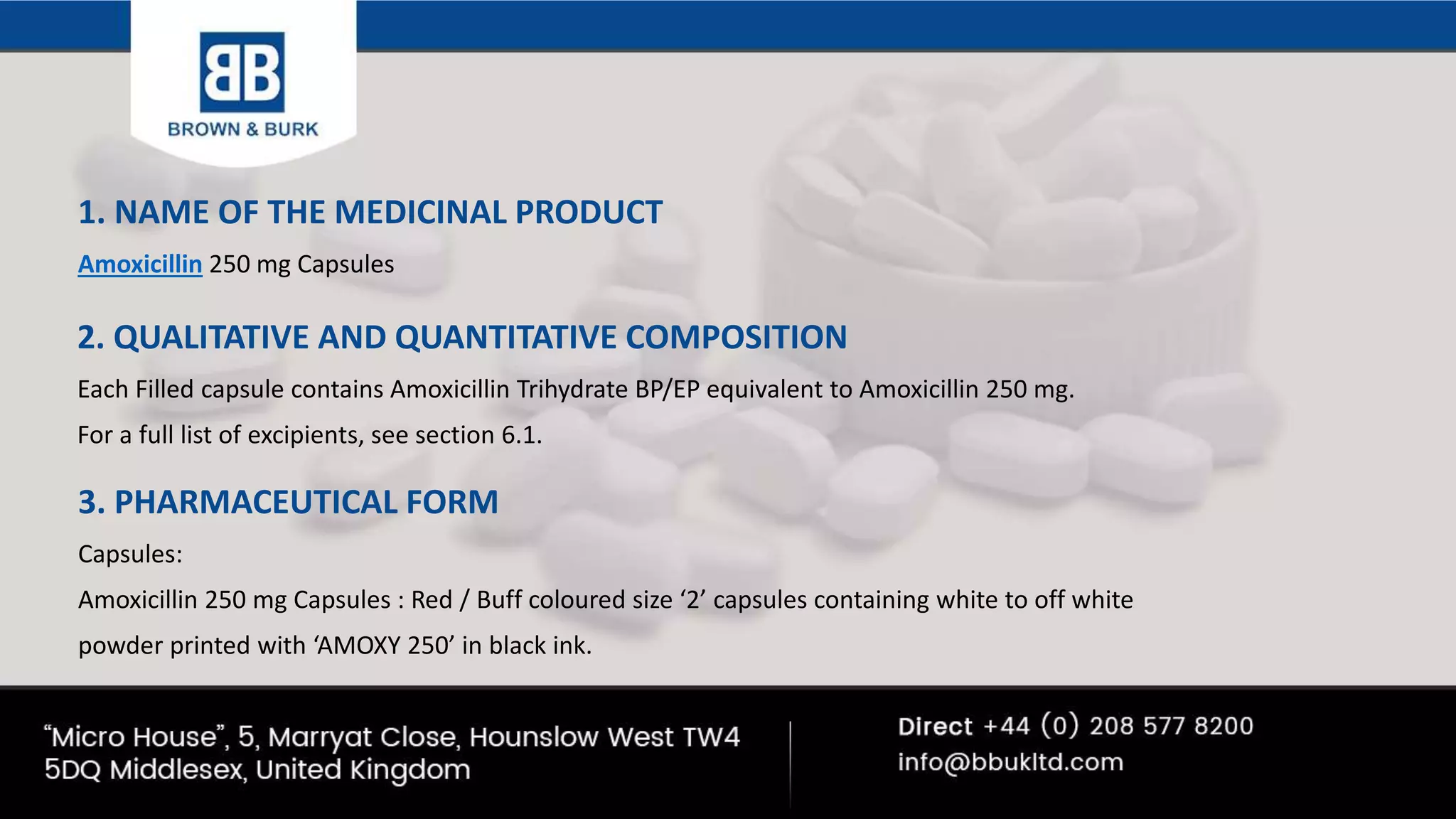 BB
BROWN & BURK

1. NAME OF THE MEDICINAL PRODUCT

Amoxicillin 250 mg Capsules

2. QUALITATIVE AND QUANTITATIVE COMPOSITION

Each Filled capsule contains Amoxicillin Trihydrate BP/EP equivalent to Amoxicillin 250 mg.

For a full list of excipients, see section 6.1.

3. PHARMACEUTICAL FORM

Capsules:

Amoxicillin 250 mg Capsules : Red / Buff coloured size ‘2’ capsules containing white to off white powder printed with ‘AMOXY 250’ in black ink.

“Micro House”, 5, Marryat Close, Hounslow West TW4 5DQ Middlesex, United Kingdom

Direct +44 (0) 208 577 8200
info@bbukltd.com